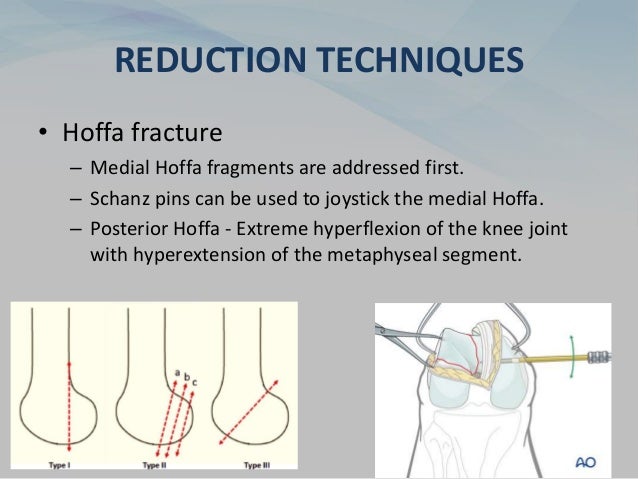 REDUCTION TECHNIQUES

• Hoffa fracture
– Medial Hoffa fragments are addressed first.
– Schanz pins can be used to joystick the medial Hoffa.
– Posterior Hoffa - Extreme hyperflexion of the knee joint with hyperextension of the metaphyseal segment.

a b c

Type I
Type II
Type III

AO